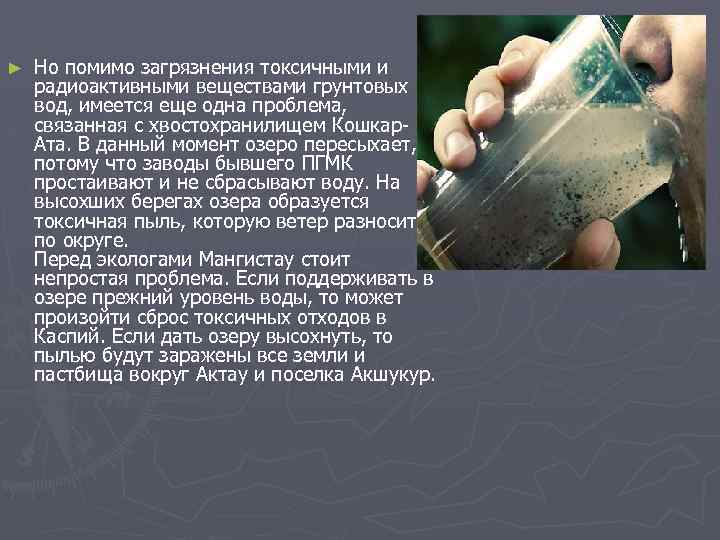 Но помимо загрязнения токсичными и радиоактивными веществами грунтовых вод, имеется еще одна проблема, связанная с хвостохранилищем Кошкар-Ата. В данный момент озеро пересыхает, потому что заводы бывшего ПГМК простаивают и не сбрасывают воду. На высохших берегах озера образуется токсичная пыль, которую ветер разносит по округе.
Перед экологами Мангистау стоит непростая проблема. Если поддерживать в озере прежний уровень воды, то может произойти сброс токсичных отходов в Каспий. Если дать озеру высохнуть, то пылью будут заражены все земли и пастбища вокруг Актау и поселка Акшукур.